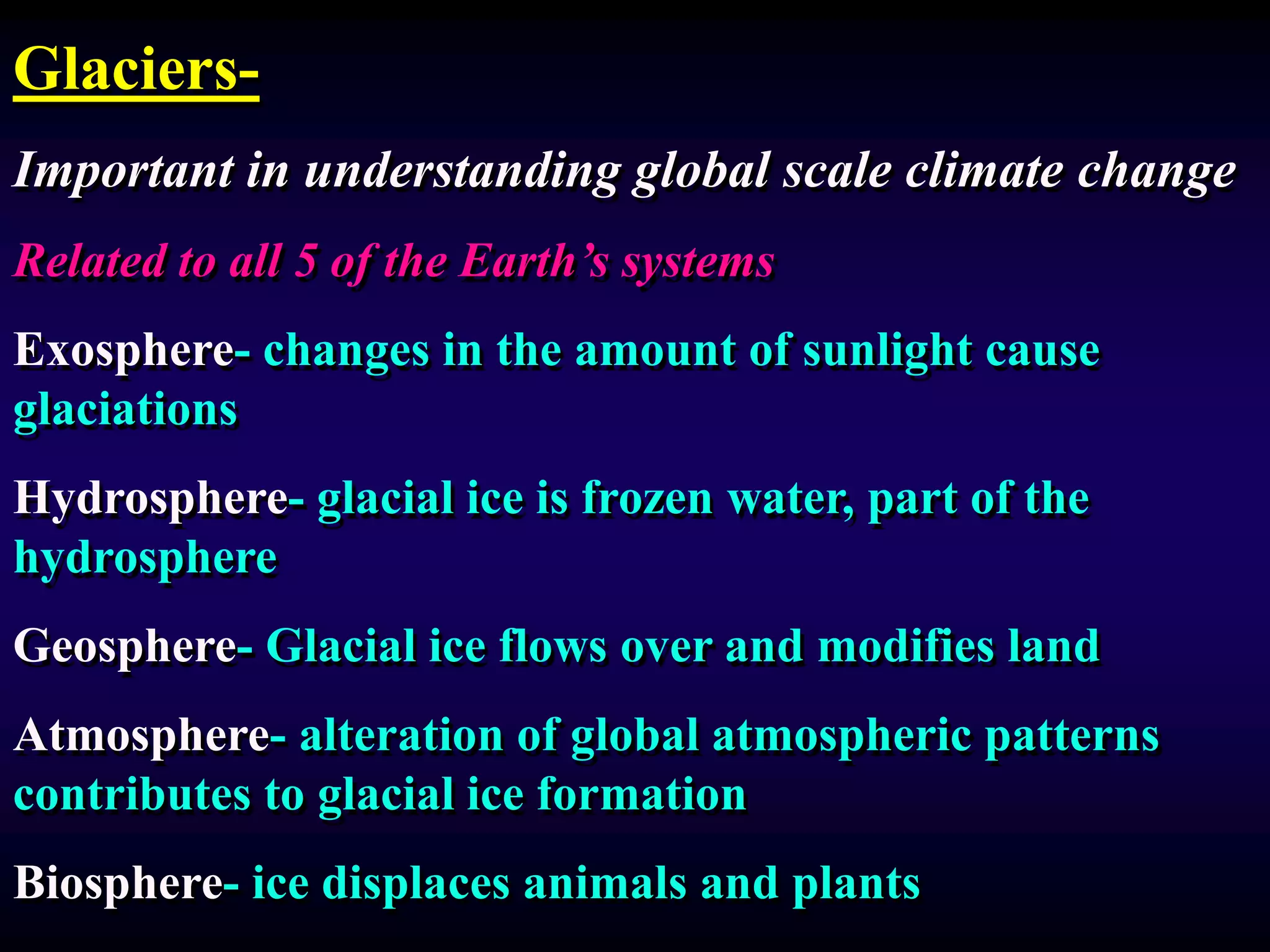 Glaciers-

Important in understanding global scale climate change

Related to all 5 of the Earth's systems

Exosphere- changes in the amount of sunlight cause glaciations

Hydrosphere- glacial ice is frozen water, part of the hydrosphere

Geosphere- Glacial ice flows over and modifies land

Atmosphere- alteration of global atmospheric patterns contributes to glacial ice formation

Biosphere- ice displaces animals and plants